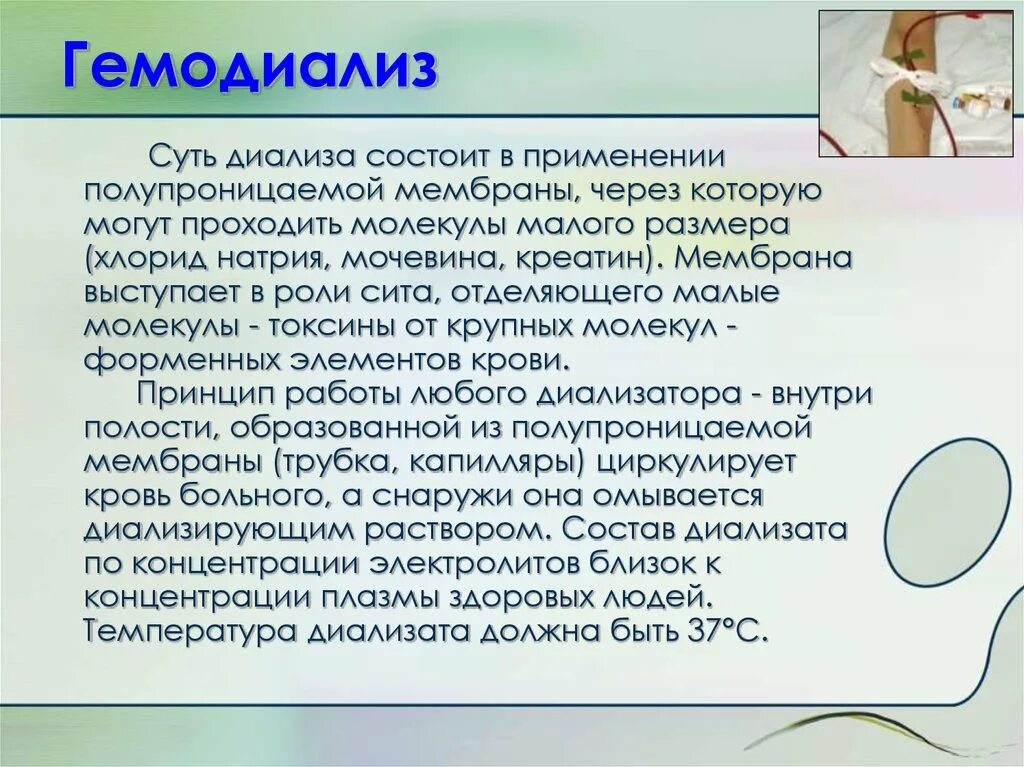 Гемодиализ

Суть диализа состоит в применении полупроницаемой мембраны, через которую могут проходить молекулы малого размера (хлорид натрия, мочевина, креатин). Мембрана выступает в роли сита, отделяющего малые молекулы - токсины от крупных молекул - форменных элементов крови.

Принцип работы любого диализатора - внутри полости, образованной из полупроницаемой мембраны (трубка, капилляры) циркулирует кровь больного, а снаружи она омывается диализирующим раствором. Состав диализата по концентрации электролитов близок к концентрации плазмы здоровых людей. Температура диализата должна быть 37°С.